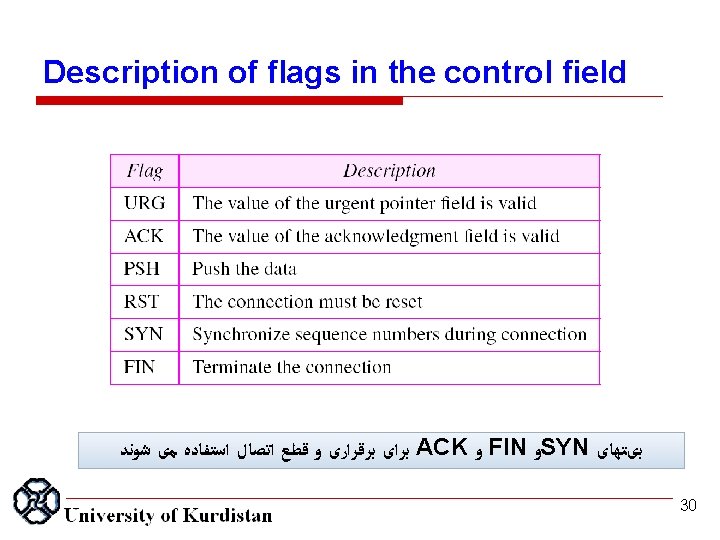 Description of flags in the control field

| Flag | Description |
|---|---|
| URG | The value of the urgent pointer field is valid |
| ACK | The value of the acknowledgment field is valid |
| PSH | Push the data |
| RST | The connection must be reset |
| SYN | Synchronize sequence numbers during connection |
| FIN | Terminate the connection |

بیتهای SYNو FIN و ACK برای برقراری و قطع اتصال استفاده می شوند

University of Kurdistan

30